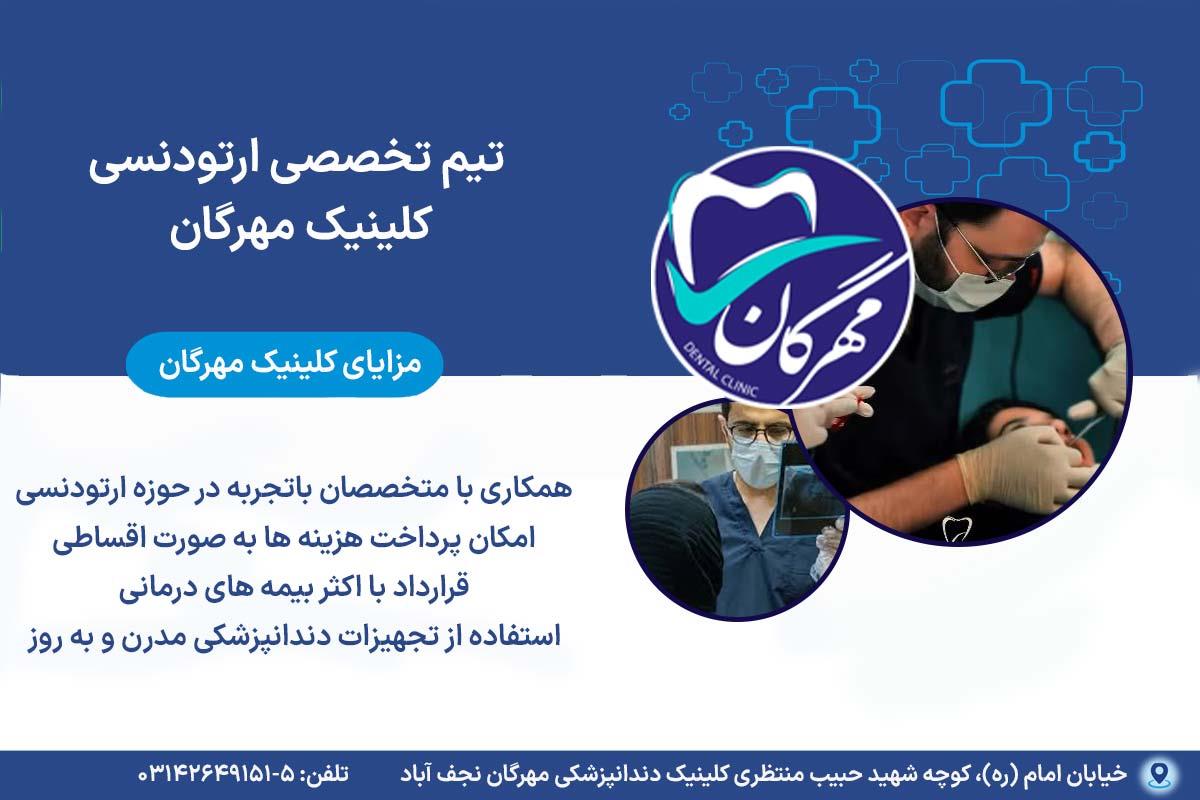 تیم تخصصی ارتودنسی
کلینیک مهرگان

مهرگان
DENTAL CLINIC

مزایای کلینیک مهرگان

همکاری با متخصصان باتجربه در حوزه ارتودنسی
امکان پرداخت هزینه ها به صورت اقساطی
قرارداد با اکثر بیمه های درمانی
استفاده از تجهیزات دندانپزشکی مدرن و به روز

خیابان امام (ره)، کوچه شهید حبیب منتظری کلینیک دندانپزشکی مهرگان نجف آباد
تلفن: ۵-۰۳۱۴۲۶۴۹۱۵۱